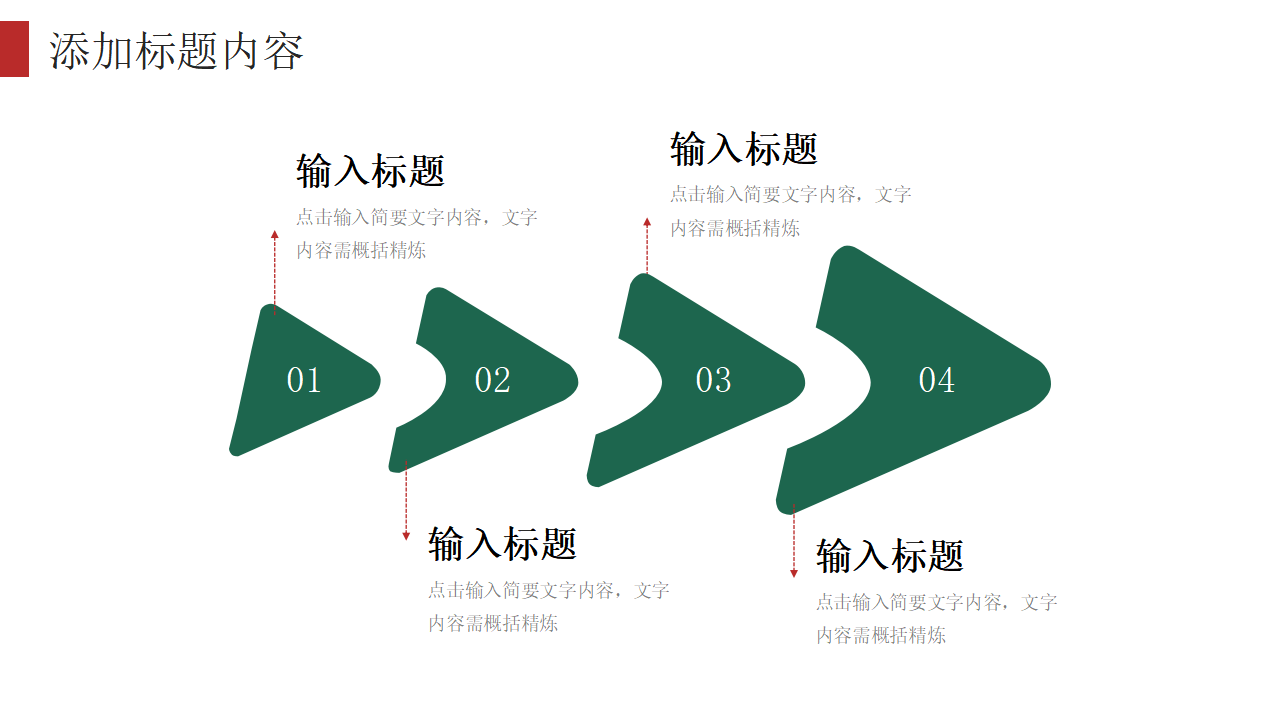 添加标题内容

输入标题
点击输入简要文字内容，文字内容需概括精炼

输入标题
点击输入简要文字内容，文字内容需概括精炼

01

02

03

04

输入标题
点击输入简要文字内容，文字内容需概括精炼

输入标题
点击输入简要文字内容，文字内容需概括精炼